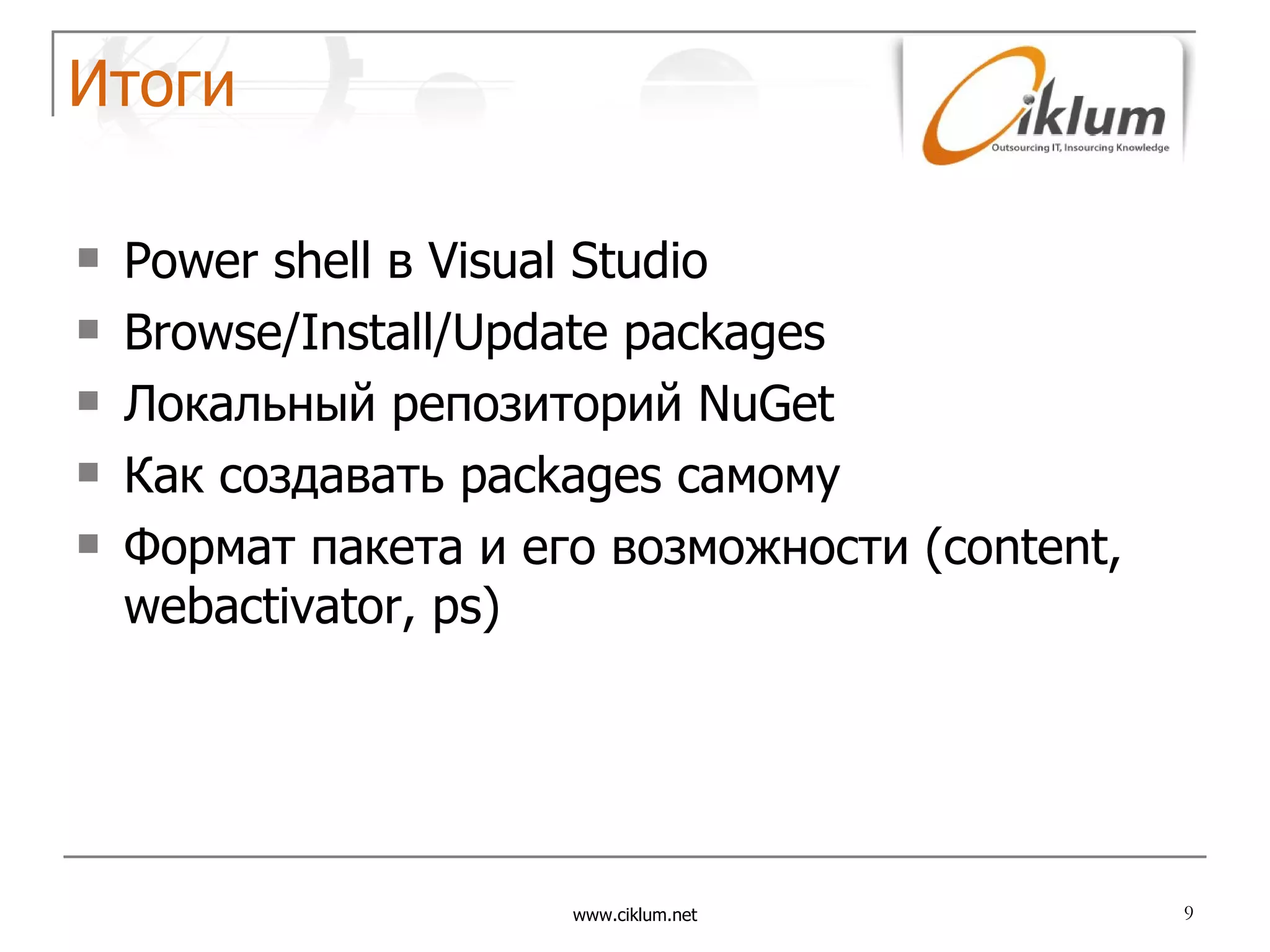 Итоги

Ciklum
Outsourcing IT, Insourcing Knowledge

- Power shell в Visual Studio
- Browse/Install/Update packages
- Локальный репозиторий NuGet
- Как создавать packages самому
- Формат пакета и его возможности (content, webactivator, ps)

www.ciklum.net

9